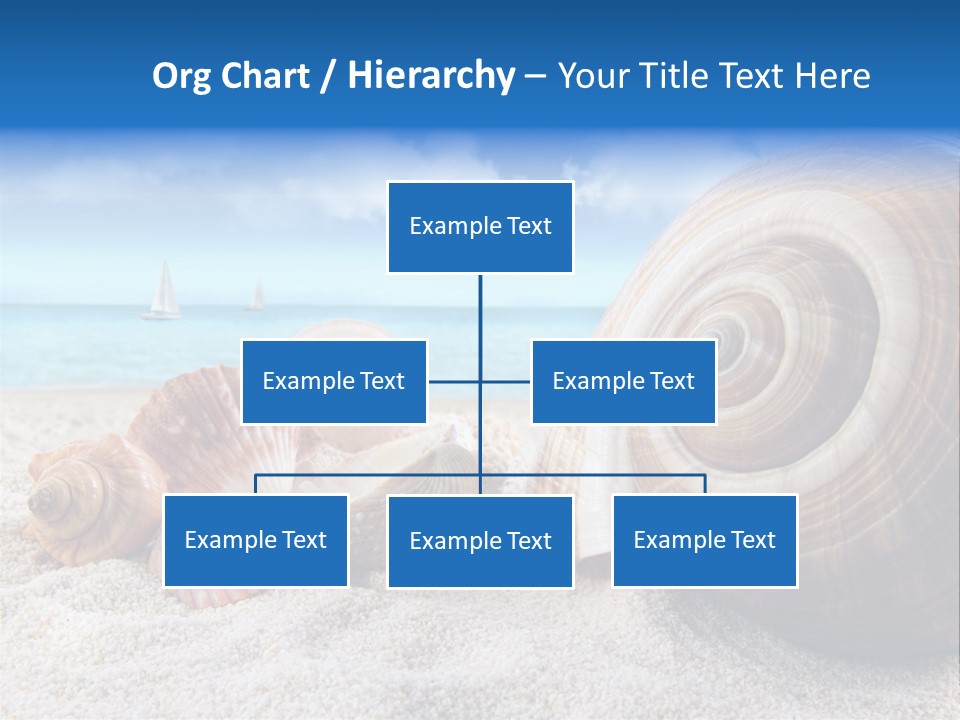 Org Chart / Hierarchy – Your Title Text Here

Example Text

Example Text

Example Text

Example Text

Example Text

Example Text